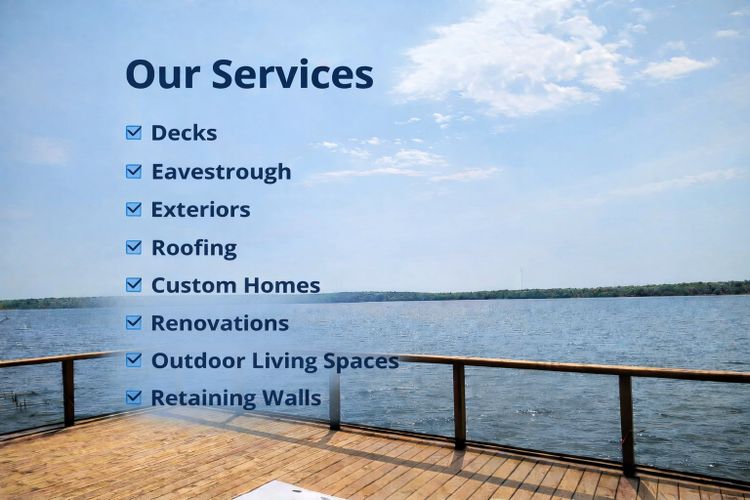 Our Services

Decks

Eavestrough

Exteriors

Roofing

Custom Homes

Renovations

Outdoor Living Spaces

Retaining Walls